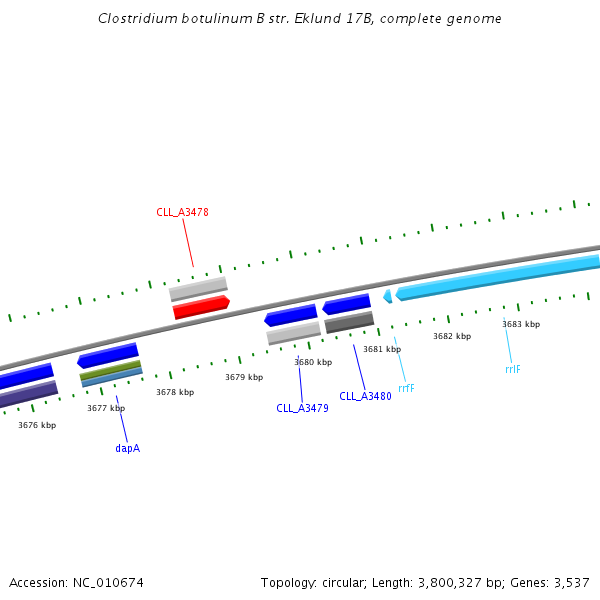 Clostridium botulinum B str. Eklund 17B, complete genome

CLL_A3478

3683 kbp

3682 kbp

3681 kbp

3680 kbp

3679 kbp

3678 kbp

3677 kbp

3676 kbp

rrlF

rrfF

CLL_A3480

CLL_A3479

dapA

Accession: NC_010674

Topology: circular; Length: 3,800,327 bp; Genes: 3,537